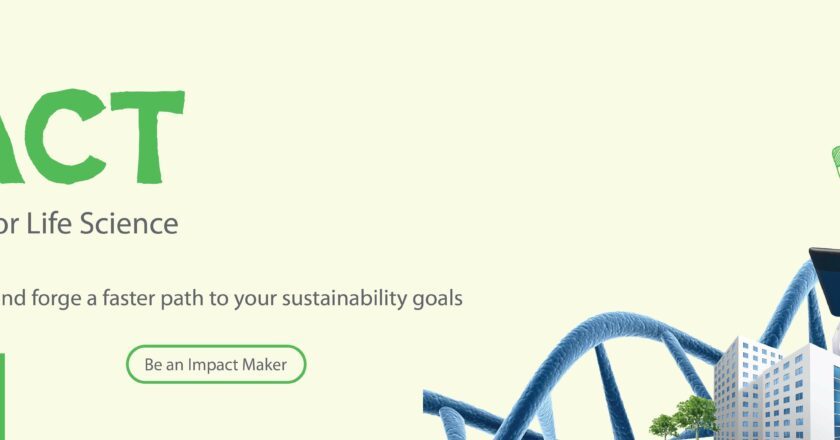 ACT

or Life Science

nd forge a faster path to your sustainability goals

Be an Impact Maker